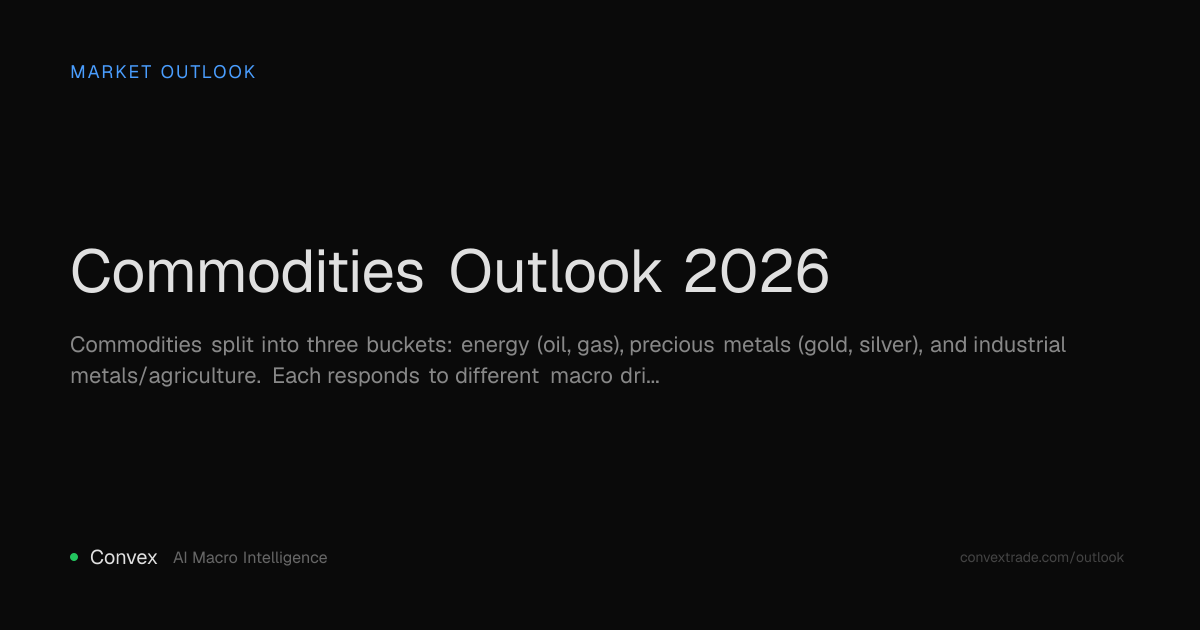 MARKET OUTLOOK

Commodities Outlook 2026

Commodities split into three buckets: energy (oil, gas), precious metals (gold, silver), and industrial metals/agriculture. Each responds to different macro dri...

Convex AI Macro Intelligence

convextrade.com/outlook